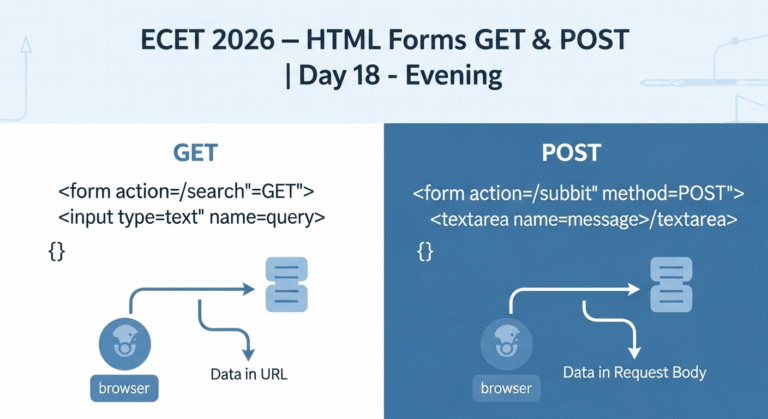 ECET 2026 – HTML Forms GET & POST | Day 18 - Evening

GET

<form action=/search"=GET">
<input type=text" name=query>

{}

browser

Data in URL

POST

<form action=/subbit" method=POST">
<textarea name=message>/textarea>

{}

browser

Data in Request Body